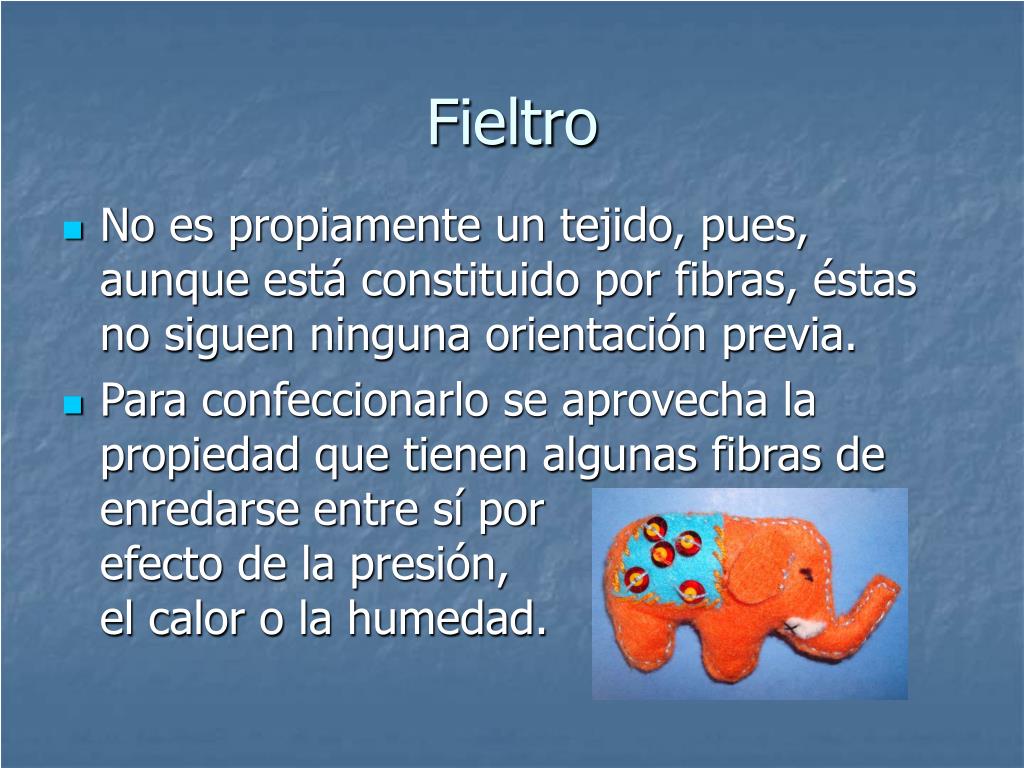 Fieltro

No es propiamente un tejido, pues, aunque está constituido por fibras, éstas no siguen ninguna orientación previa.

Para confeccionarlo se aprovecha la propiedad que tienen algunas fibras de enredarse entre sí por efecto de la presión, el calor o la humedad.